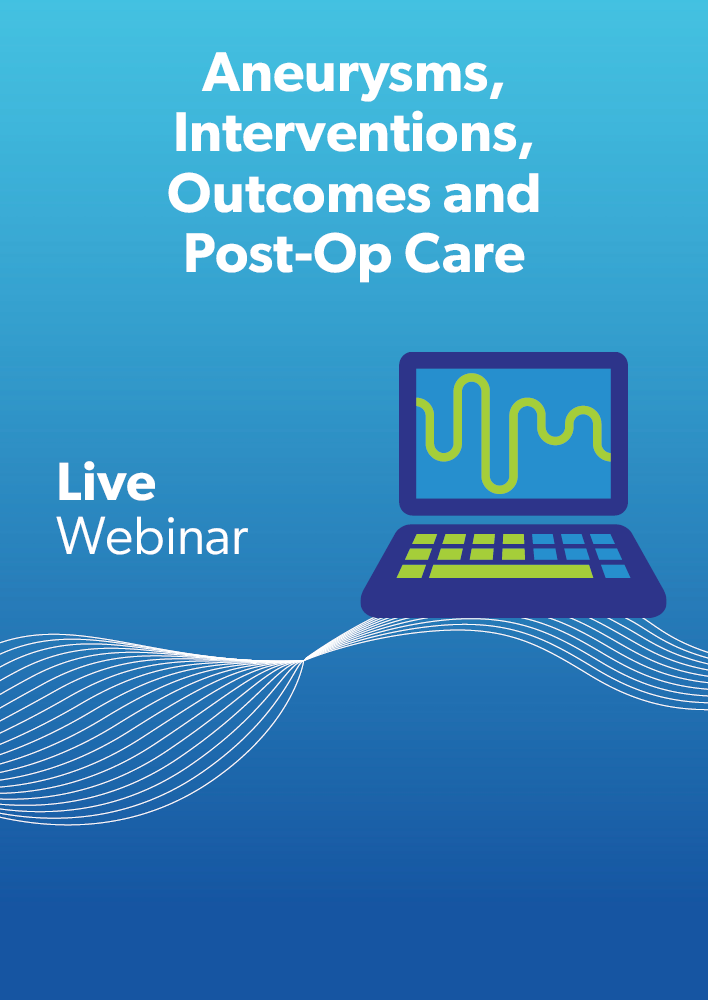 Aneurysms, Interventions, Outcomes and Post-Op Care

Live
Webinar